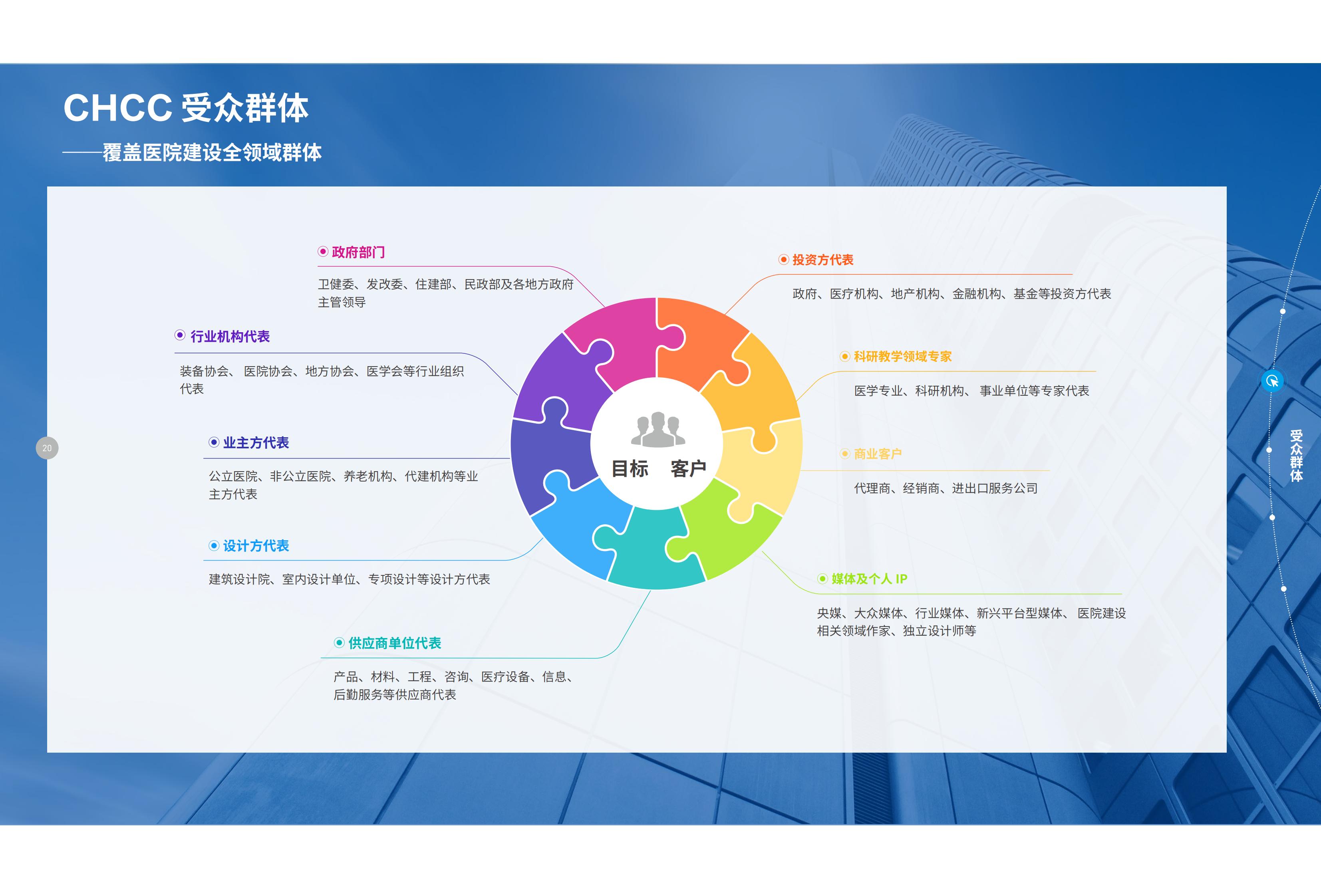 CHCC 受众群体

——覆盖医院建设全领域群体

政府部门

卫健委、发改委、住建部、民政部及各地方政府主管领导

行业机构代表

装备协会、 医院协会、地方协会、医学会等行业组织代表

业主方代表

公立医院、非公立医院、养老机构、代建机构等业主方代表

设计方代表

建筑设计院、室内设计单位、专项设计等设计方代表

供应商单位代表

产品、材料、工程、咨询、医疗设备、信息、后勤服务等供应商代表

目标 客户

投资方代表

政府、医疗机构、地产机构、金融机构、基金等投资方代表

科研教学领域专家

医学专业、科研机构、 事业单位等专家代表

商业客户

代理商、经销商、进出口服务公司

媒体及个人 IP

央媒、大众媒体、行业媒体、新兴平台型媒体、 医院建设相关领域作家、独立设计师等

20

受众群体